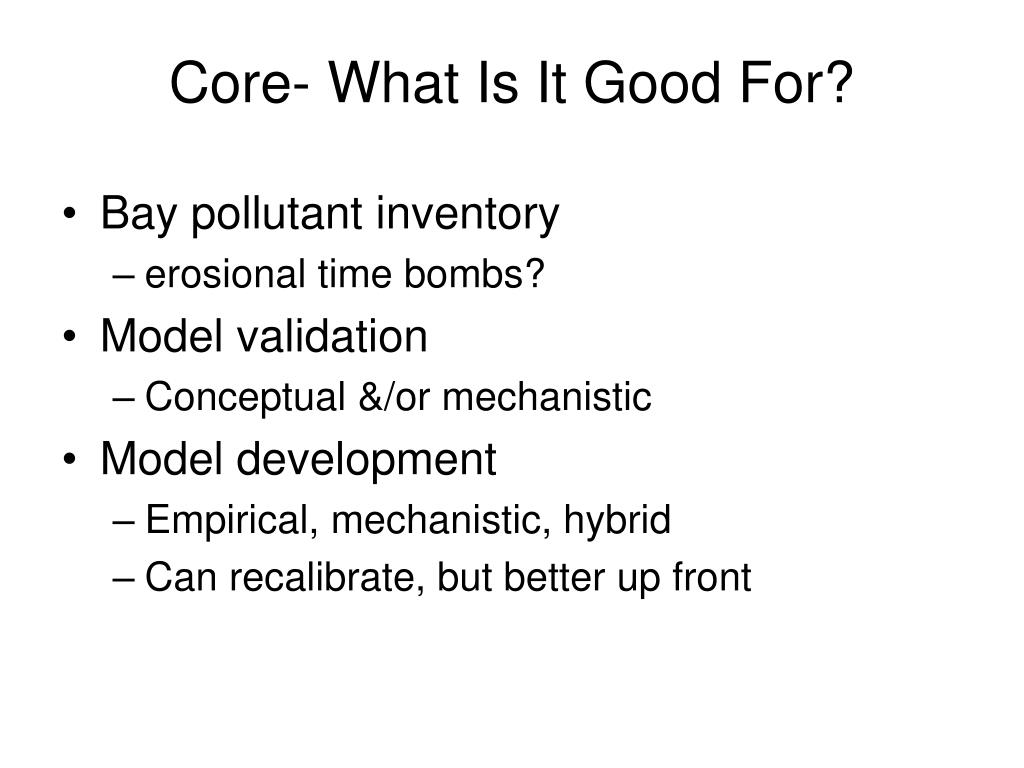 Core- What Is It Good For?

• Bay pollutant inventory
– erosional time bombs?
• Model validation
– Conceptual &/or mechanistic
• Model development
– Empirical, mechanistic, hybrid
– Can recalibrate, but better up front